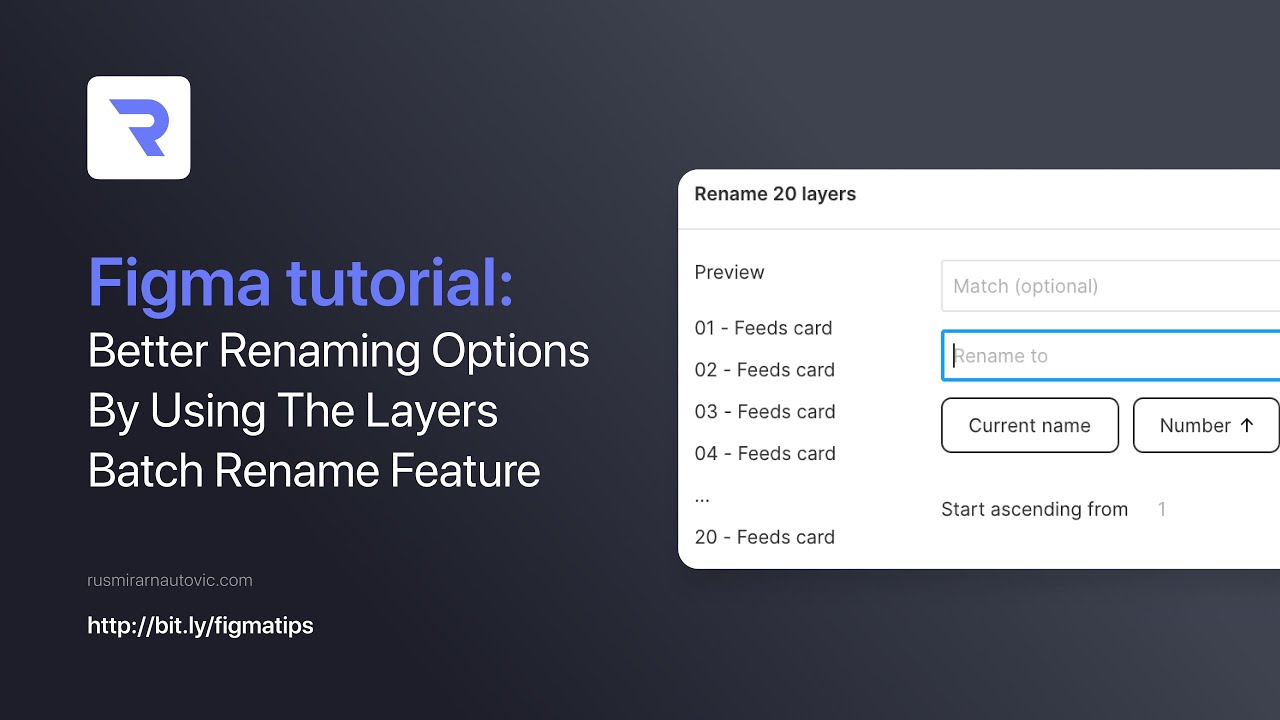 R

Figma tutorial:
Better Renaming Options By Using The Layers Batch Rename Feature

rusmirarnautovic.com

http://bit.ly/figmatips

Rename 20 layers

Preview

01 - Feeds card

02 - Feeds card

03 - Feeds card

04 - Feeds card

...

20 - Feeds card

Match (optional)

Rename to

Current name

Number ↑

Start ascending from 1